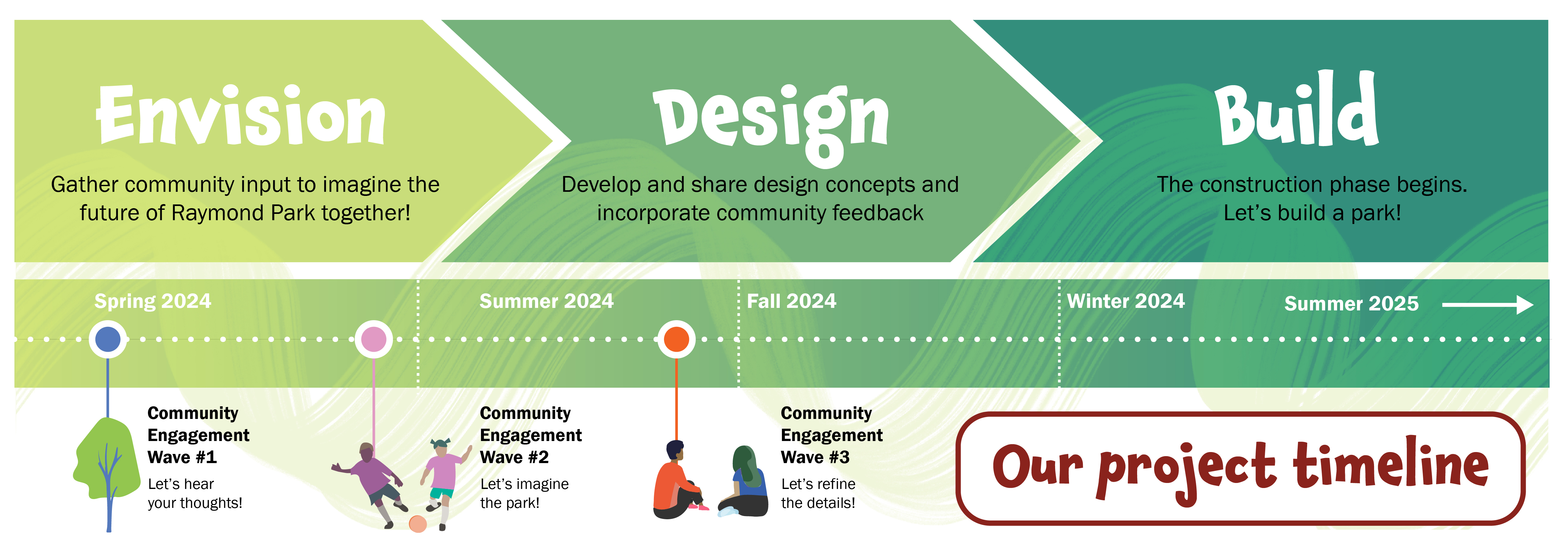 Envision

Gather community input to imagine the future of Raymond Park together!

Design

Develop and share design concepts and incorporate community feedback

Build

The construction phase begins. Let's build a park!

Spring 2024

Summer 2024

Fall 2024

Winter 2024

Summer 2025

Community Engagement Wave #1

Let's hear your thoughts!

Community Engagement Wave #2

Let's imagine the park!

Community Engagement Wave #3

Let's refine the details!

Our project timeline